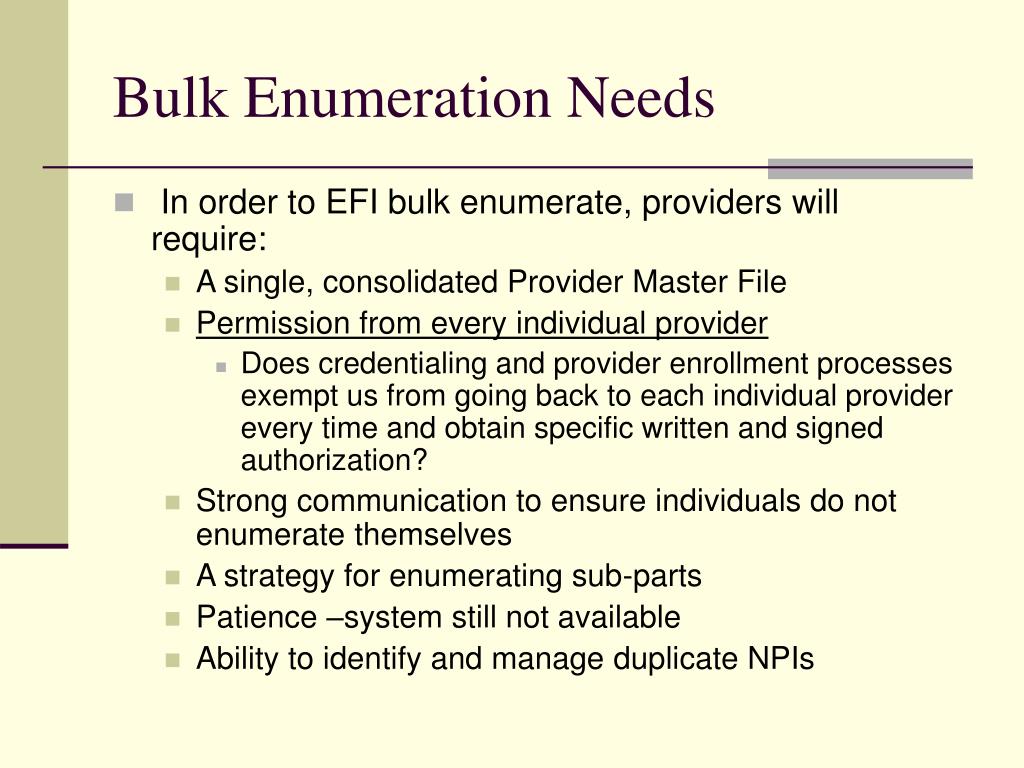 Bulk Enumeration Needs

In order to EFI bulk enumerate, providers will require:

A single, consolidated Provider Master File

Permission from every individual provider

Does credentialing and provider enrollment processes exempt us from going back to each individual provider every time and obtain specific written and signed authorization?

Strong communication to ensure individuals do not enumerate themselves

A strategy for enumerating sub-parts

Patience –system still not available

Ability to identify and manage duplicate NPIs